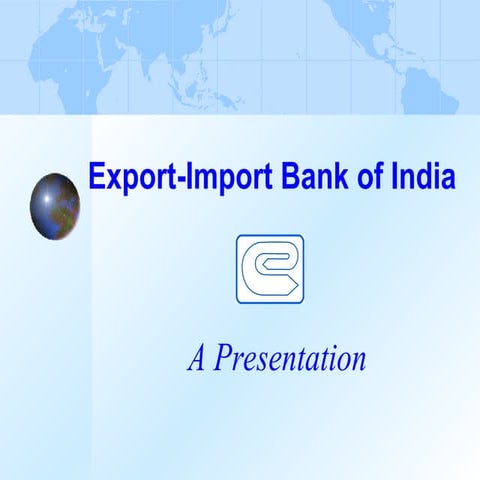 Export-Import Bank of India

A Presentation